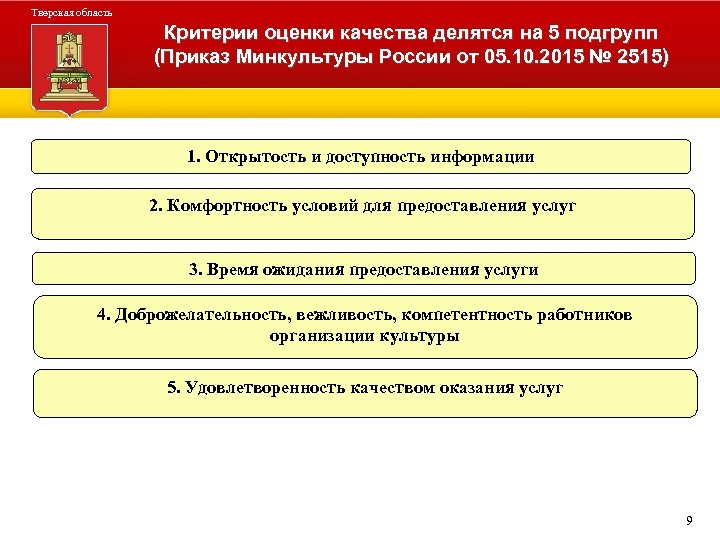 Тверская область

Критерии оценки качества делятся на 5 подгрупп (Приказ Минкультуры России от 05.10.2015 № 2515)

1. Открытость и доступность информации

2. Комфортность условий для предоставления услуг

3. Время ожидания предоставления услуги

4. Доброжелательность, вежливость, компетентность работников организации культуры

5. Удовлетворенность качеством оказания услуг

9